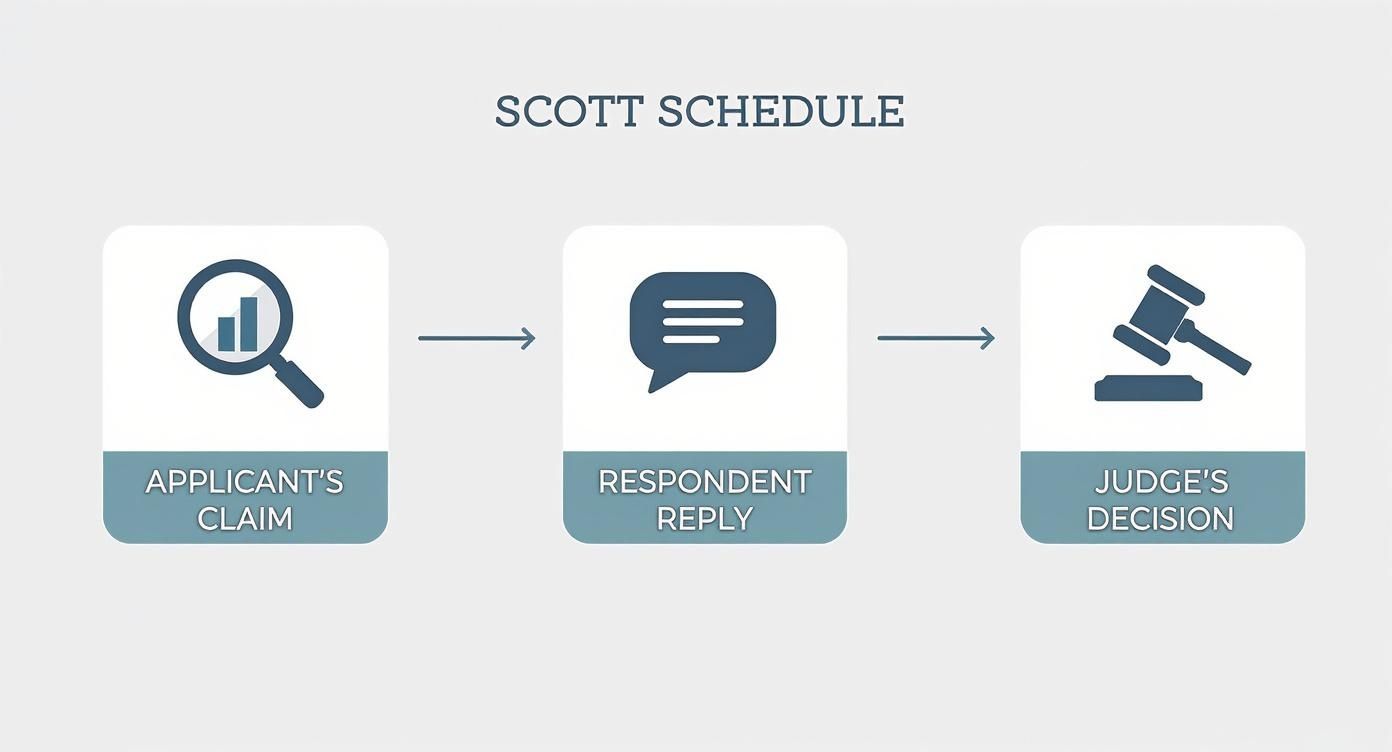 SCOTT SCHEDULE

APPLICANT'S CLAIM

RESPONDENT REPLY

JUDGE'S DECISION